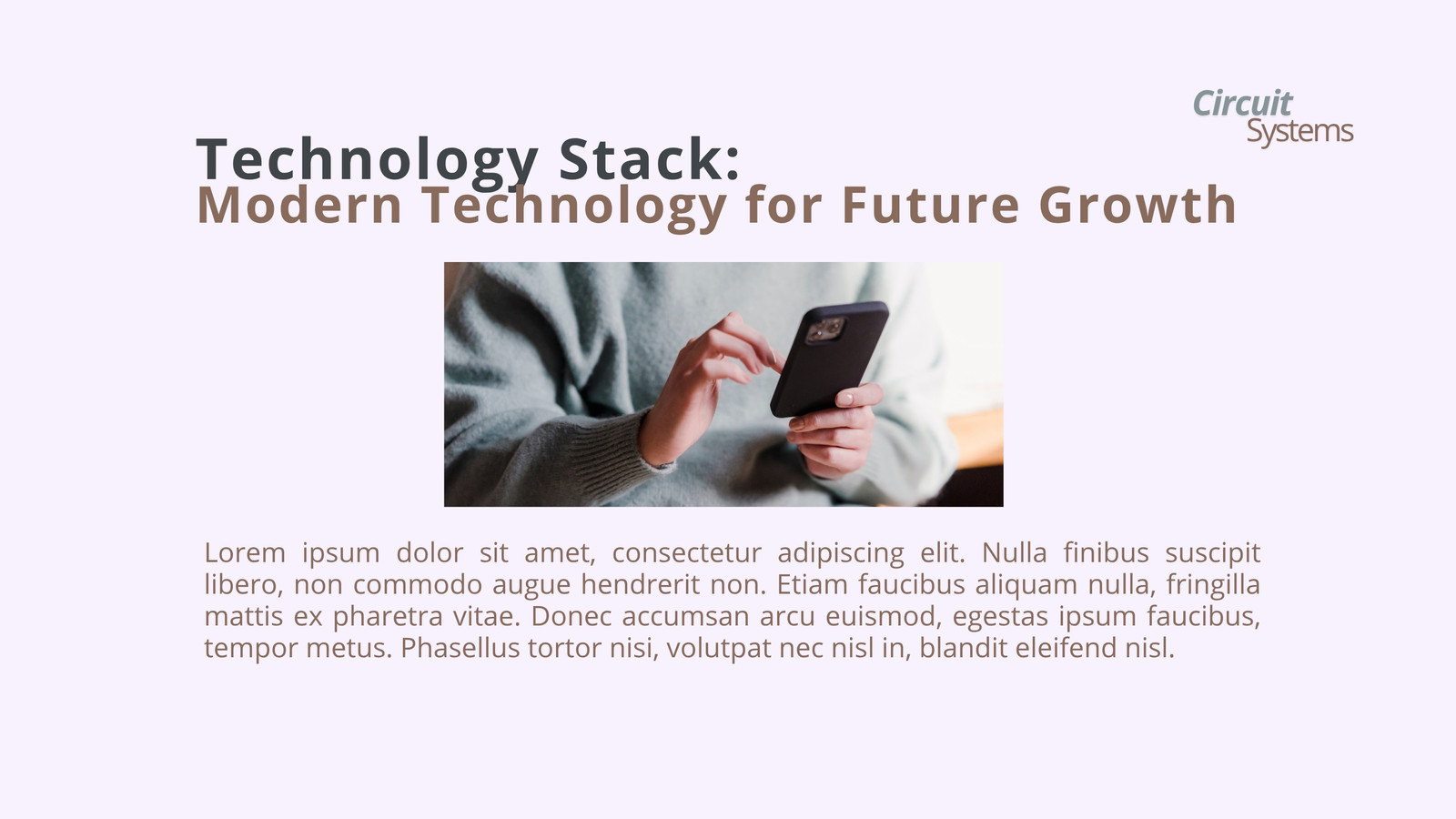 Circuit
Systems

Technology Stack:
Modern Technology for Future Growth

Lorem ipsum dolor sit amet, consectetur adipiscing elit. Nulla finibus suscipit libero, non commodo augue hendrerit non. Etiam faucibus aliquam nulla, fringilla mattis ex pharetra vitae. Donec accumsan arcu euismod, egestas ipsum faucibus, tempor metus. Phasellus tortor nisi, volutpat nec nisl in, blandit eleifend nisl.